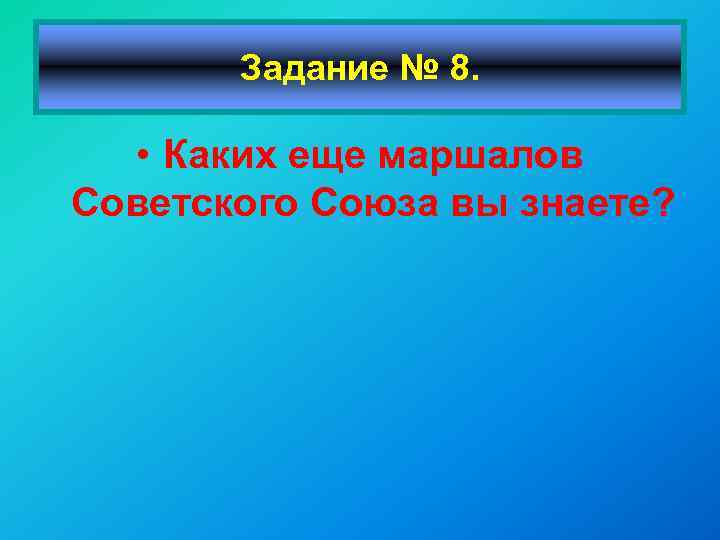 Задание № 8.

• Каких еще маршалов Советского Союза вы знаете?